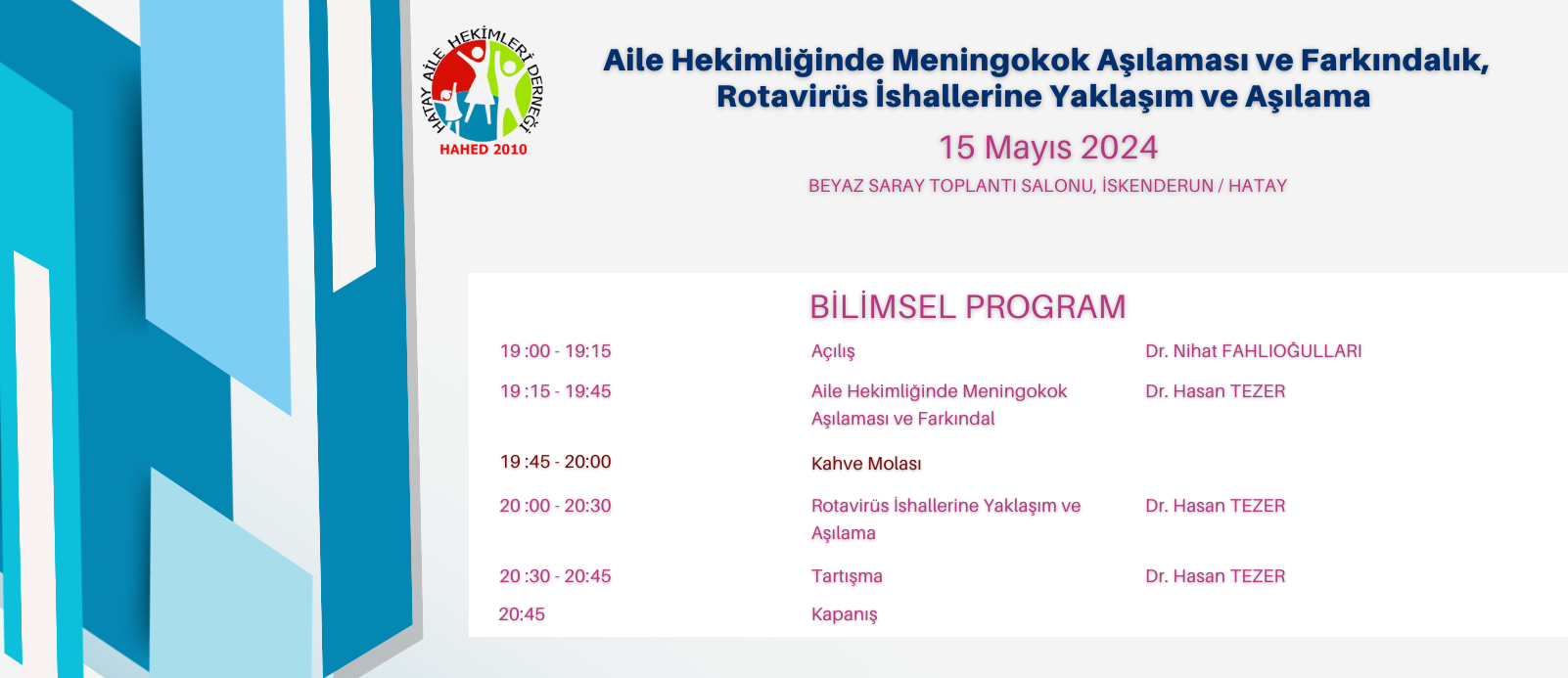 HATAY AİLE HEKİMLERİ DERNEĞİ
HAHED 2010

Aile Hekimliğinde Meningokok Aşılaması ve Farkındalık, Rotavirüs İshallerine Yaklaşım ve Aşılama

15 Mayıs 2024

BEYAZ SARAY TOPLANTI SALONU, İSKENDERUN / HATAY

BİLİMSEL PROGRAM

| | | |
|---|---|---|
| 19 :00 - 19:15 | Açılış | Dr. Nihat FAHLIOĞULLARI |
| 19 :15 - 19:45 | Aile Hekimliğinde Meningokok Aşılaması ve Farkındal | Dr. Hasan TEZER |
| 19 :45 - 20:00 | Kahve Molası | |
| 20 :00 - 20:30 | Rotavirüs İshallerine Yaklaşım ve Aşılama | Dr. Hasan TEZER |
| 20 :30 - 20:45 | Tartışma | Dr. Hasan TEZER |
| 20:45 | Kapanış | |